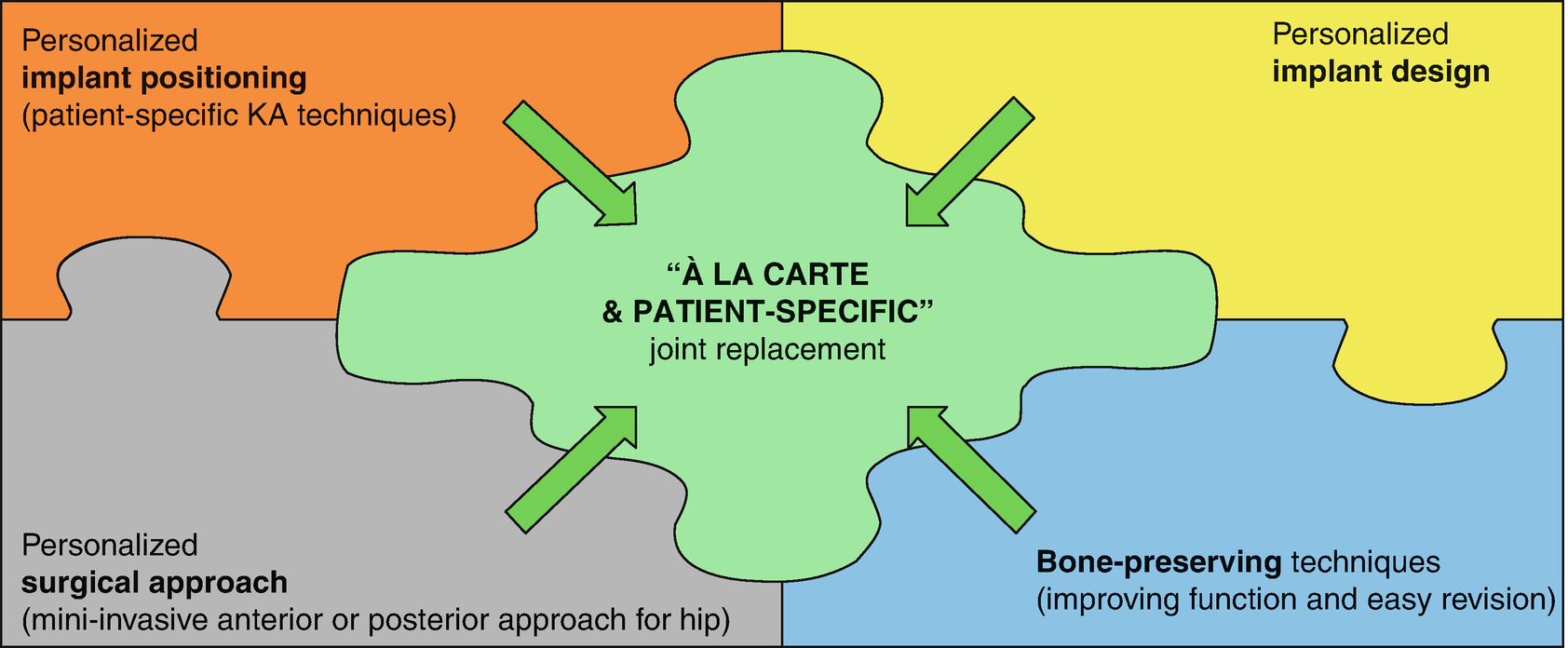 Personalized
implant positioning
(patient-specific KA techniques)

Personalized
implant design

“À LA CARTE
& PATIENT-SPECIFIC”
joint replacement

Personalized
surgical approach
(mini-invasive anterior or posterior approach for hip)

Bone-preserving techniques
(improving function and easy revision)